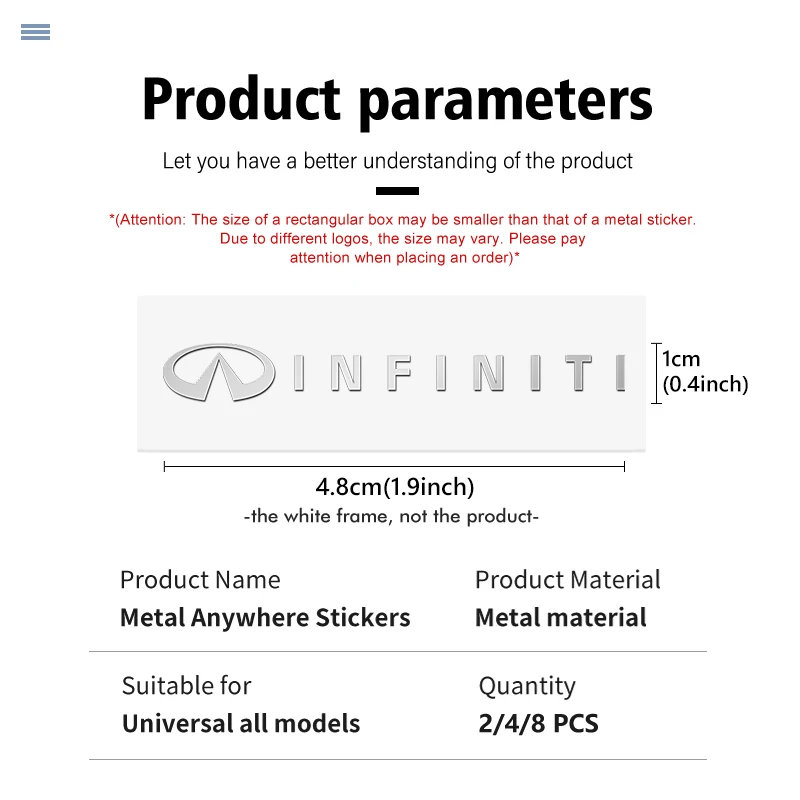 Product parameters

Let you have a better understanding of the product

*(Attention: The size of a rectangular box may be smaller than that of a metal sticker. Due to different logos, the size may vary. Please pay attention when placing an order)*

INFINITI

1cm (0.4inch)

4.8cm(1.9inch)

-the white frame, not the product-

Product Name
Metal Anywhere Stickers

Product Material
Metal material

Suitable for
Universal all models

Quantity
2/4/8 PCS